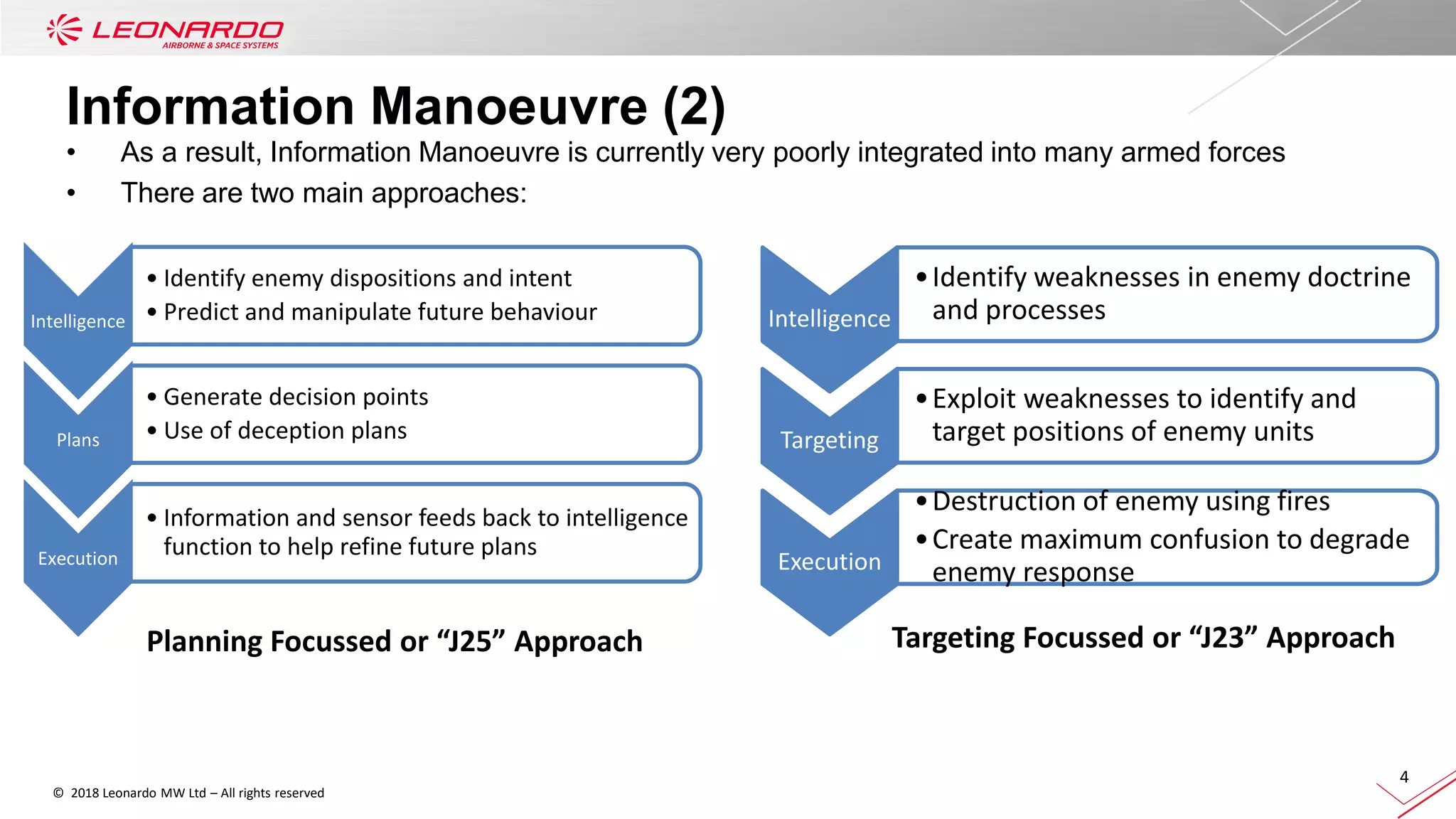 LEONARDO
AIRBORNE & SPACE SYSTEMS

Information Manoeuvre (2)

• As a result, Information Manoeuvre is currently very poorly integrated into many armed forces
• There are two main approaches:

Intelligence
• Identify enemy dispositions and intent
• Predict and manipulate future behaviour

Plans
• Generate decision points
• Use of deception plans

Execution
• Information and sensor feeds back to intelligence function to help refine future plans

Planning Focussed or “J25” Approach

Intelligence
• Identify weaknesses in enemy doctrine and processes

Targeting
• Exploit weaknesses to identify and target positions of enemy units

Execution
• Destruction of enemy using fires
• Create maximum confusion to degrade enemy response

Targeting Focussed or “J23” Approach

© 2018 Leonardo MW Ltd – All rights reserved

4